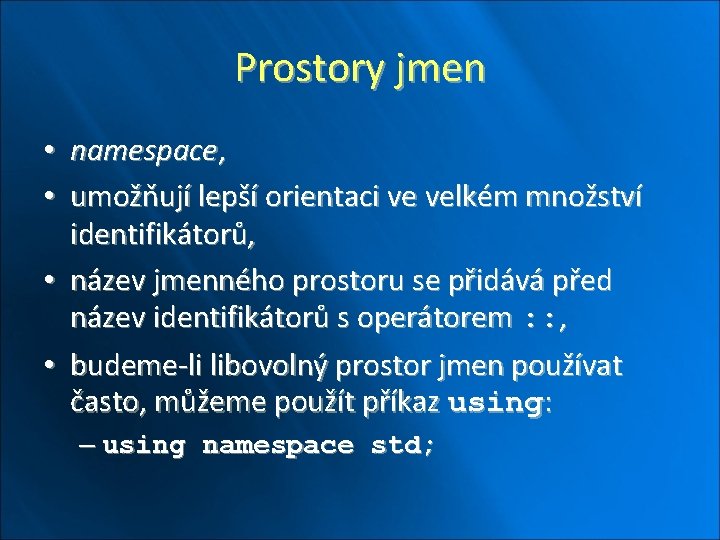 Prostory jmen

• namespace,
• umožňují lepší orientaci ve velkém množství identifikátorů,
• název jmenného prostoru se přidává před název identifikátorů s operátorem ::,
• budeme-li libovolný prostor jmen používat často, můžeme použít příkaz using:
– using namespace std;